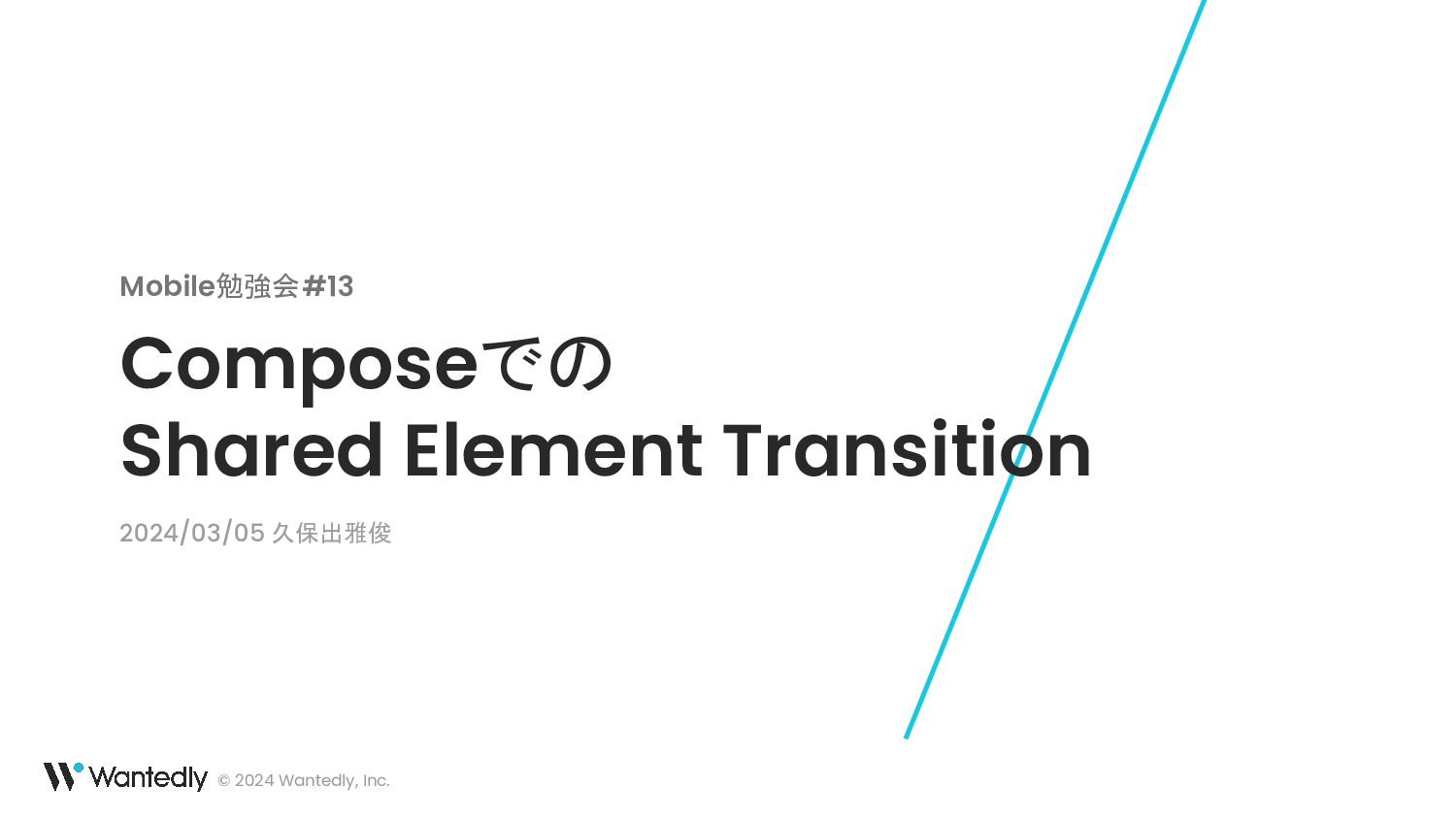 Mobile勉強会 #13

Composeでの
Shared Element Transition

2024/03/05 久保出雅俊

Wantedly © 2024 Wantedly, Inc.